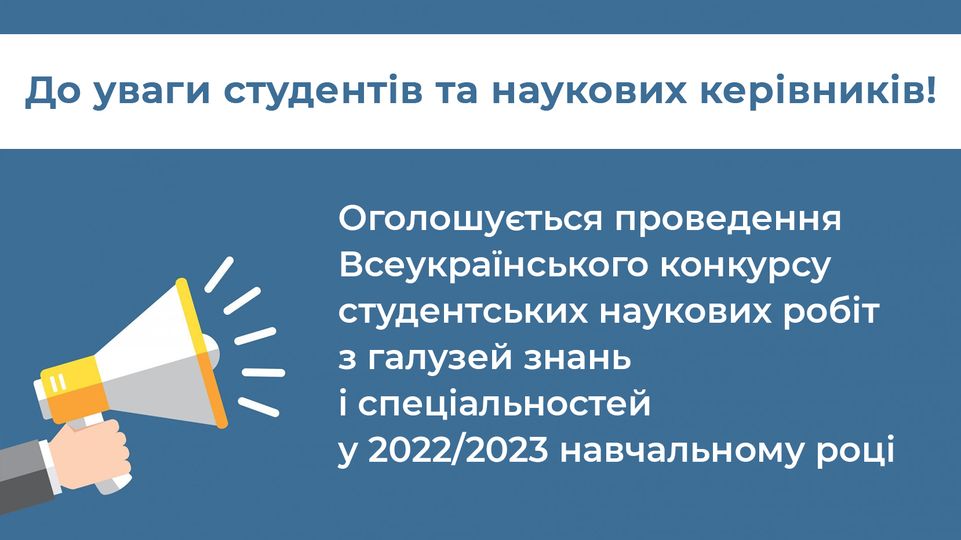 До уваги студентів та наукових керівників!

Оголошується проведення Всеукраїнського конкурсу студентських наукових робіт з галузей знань і спеціальностей у 2022/2023 навчальному році